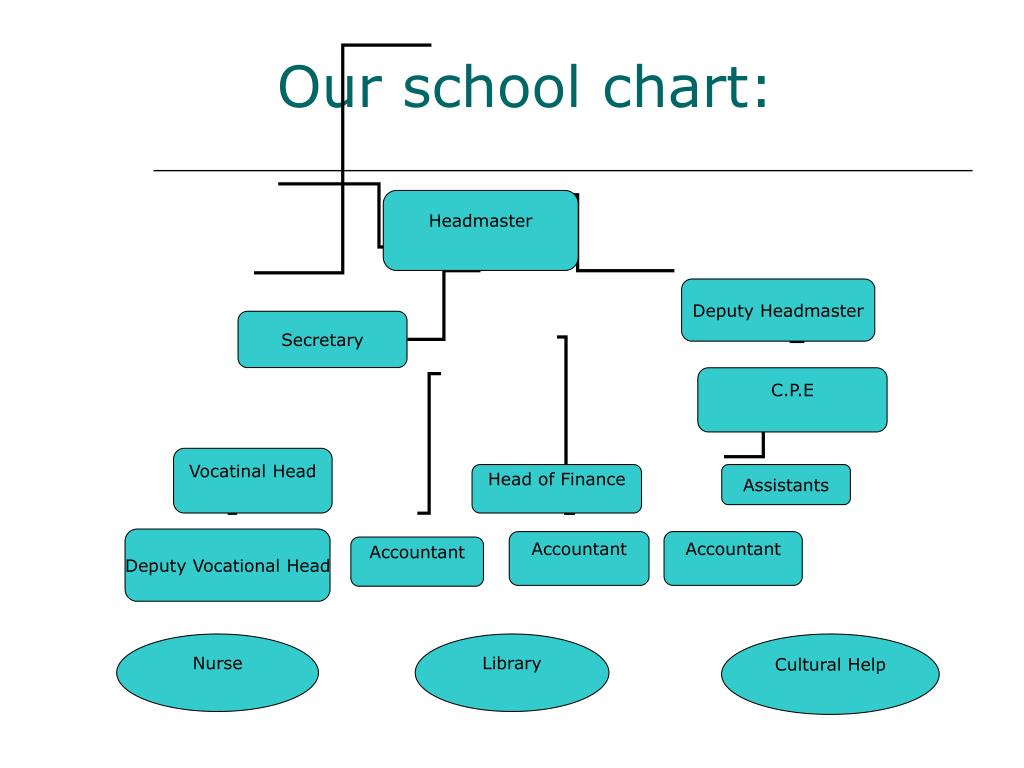 Our school chart:

Headmaster

Secretary

Deputy Headmaster

C.P.E

Vocatinal Head

Head of Finance

Assistants

Deputy Vocational Head

Accountant

Accountant

Accountant

Nurse

Library

Cultural Help